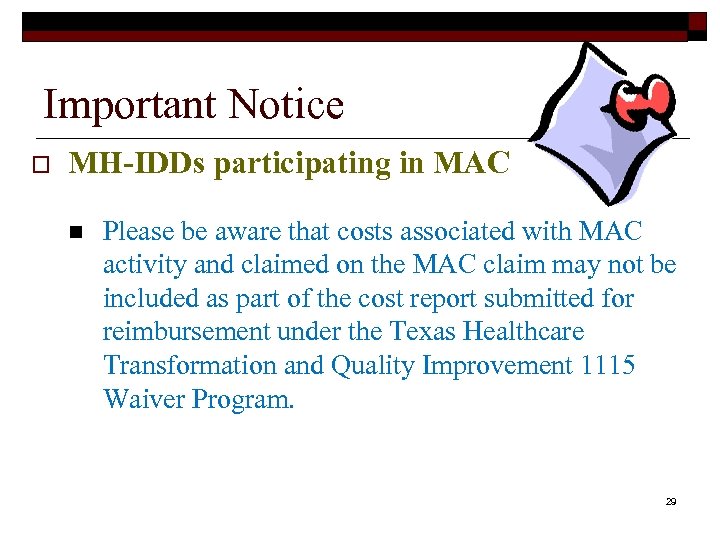 Important Notice

MH-IDDs participating in MAC

Please be aware that costs associated with MAC activity and claimed on the MAC claim may not be included as part of the cost report submitted for reimbursement under the Texas Healthcare Transformation and Quality Improvement 1115 Waiver Program.

29